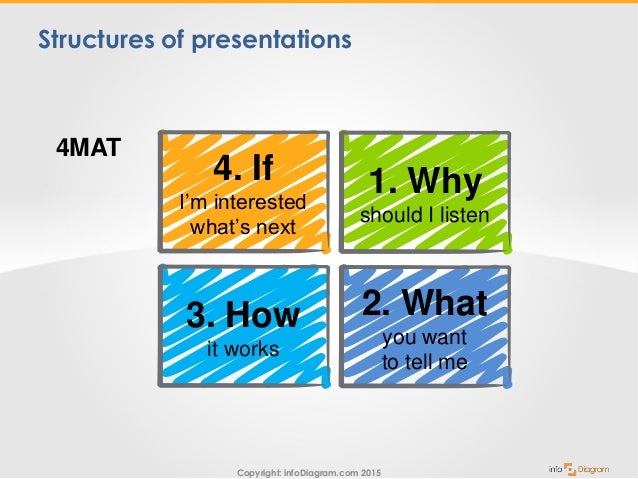 Structures of presentations

4MAT

4. If
I'm interested what's next

1. Why
should I listen

3. How
it works

2. What
you want to tell me

Copyright: infoDiagram.com 2015

info Diagram